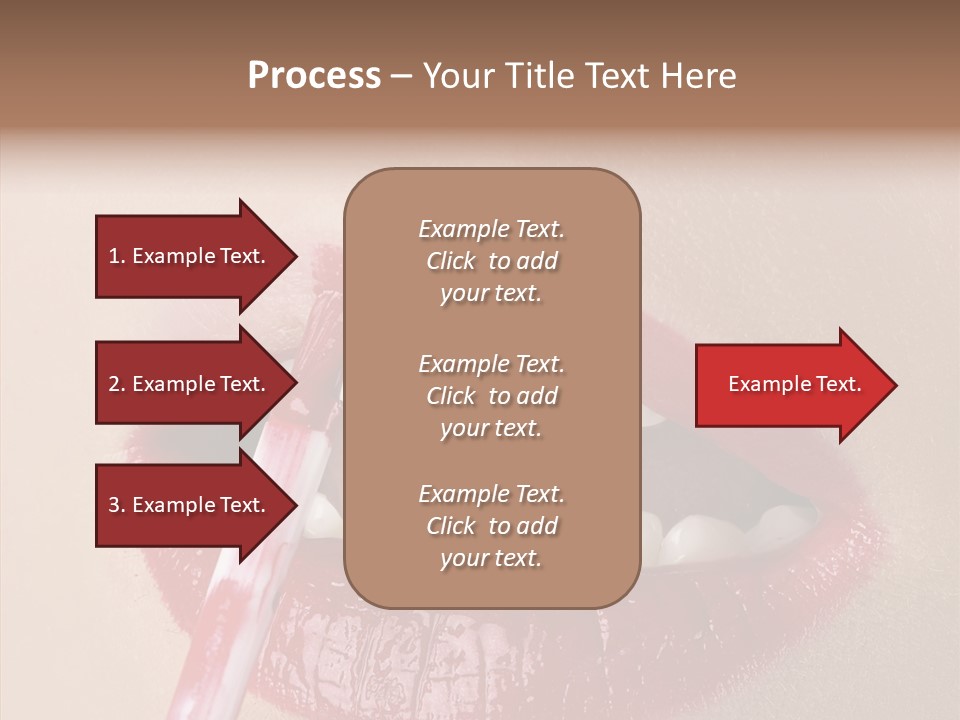 Process – Your Title Text Here

1. Example Text.

2. Example Text.

3. Example Text.

Example Text. Click to add your text.

Example Text. Click to add your text.

Example Text. Click to add your text.

Example Text.